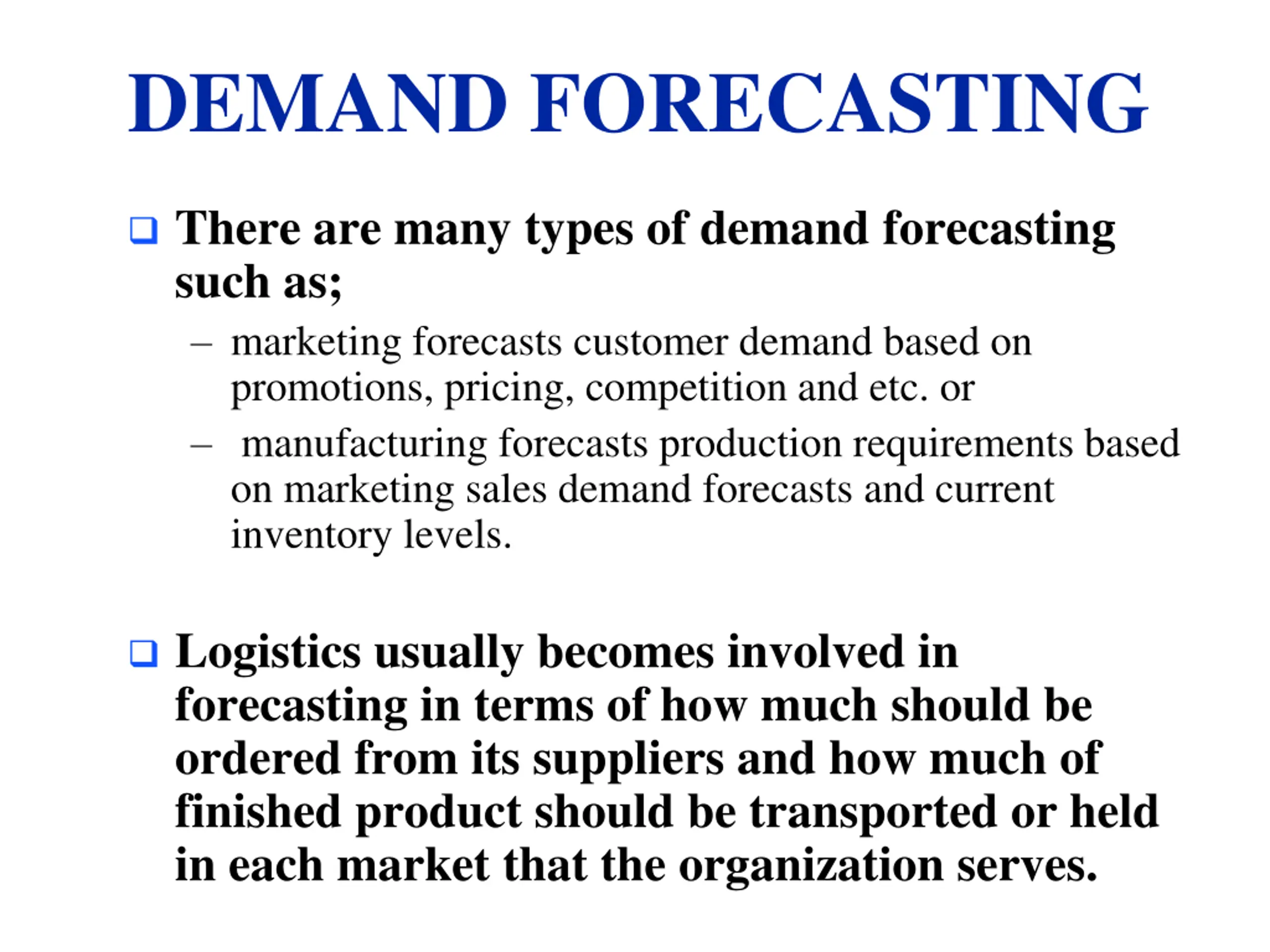 DEMAND FORECASTING

❑ There are many types of demand forecasting such as;

– marketing forecasts customer demand based on promotions, pricing, competition and etc. or

– manufacturing forecasts production requirements based on marketing sales demand forecasts and current inventory levels.

❑ Logistics usually becomes involved in forecasting in terms of how much should be ordered from its suppliers and how much of finished product should be transported or held in each market that the organization serves.